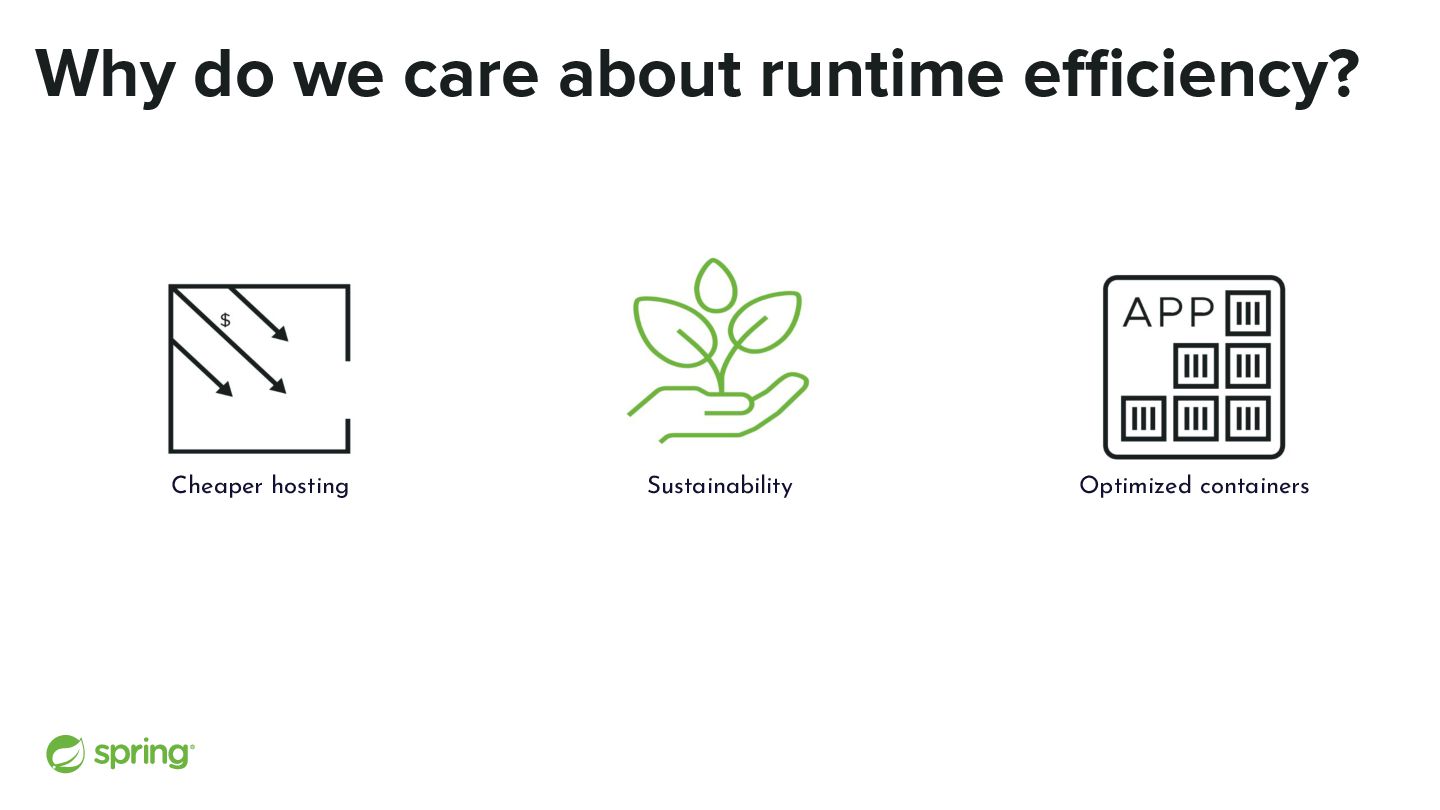 Why do we care about runtime efficiency?

$

Cheaper hosting

Sustainability

APP

Optimized containers

spring